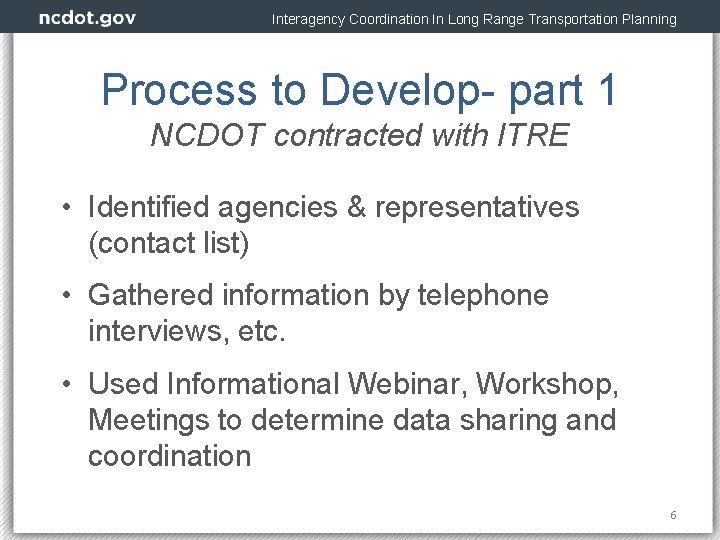 ncdot.gov

Interagency Coordination In Long Range Transportation Planning

Process to Develop- part 1

NCDOT contracted with ITRE

• Identified agencies & representatives (contact list)

• Gathered information by telephone interviews, etc.

• Used Informational Webinar, Workshop, Meetings to determine data sharing and coordination

6